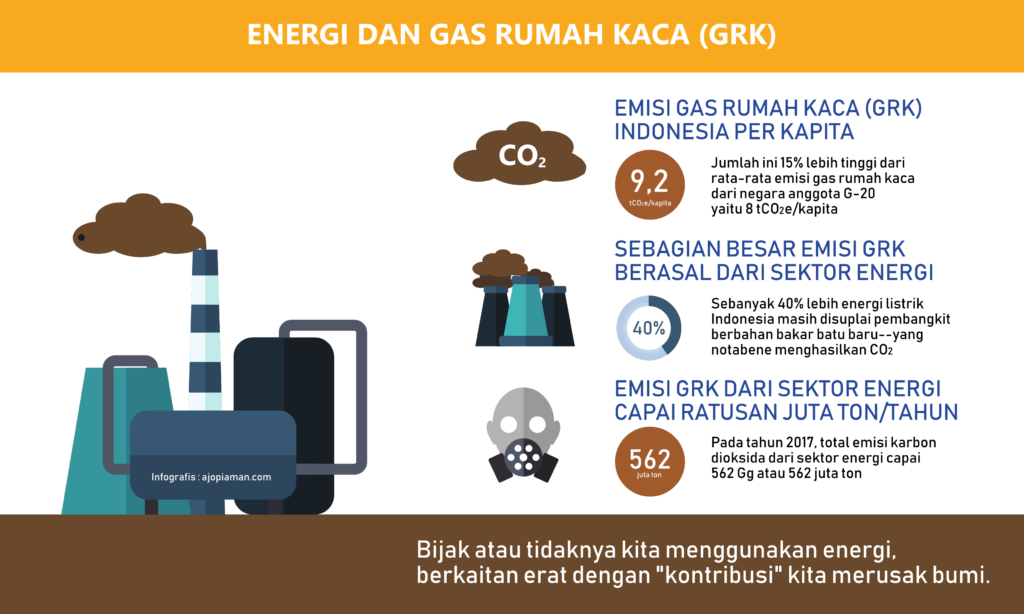 ENERGI DAN GAS RUMAH KACA (GRK)

$CO_2$

EMISI GAS RUMAH KACA (GRK) INDONESIA PER KAPITA

9,2
$tCO_2e$/kapita

Jumlah ini 15% lebih tinggi dari rata-rata emisi gas rumah kaca dari negara anggota G-20 yaitu 8 $tCO_2e$/kapita

SEBAGIAN BESAR EMISI GRK BERASAL DARI SEKTOR ENERGI

40%

Sebanyak 40% lebih energi listrik Indonesia masih disuplai pembangkit berbahan bakar batu baru--yang notabene menghasilkan $CO_2$

EMISI GRK DARI SEKTOR ENERGI CAPAI RATUSAN JUTA TON/TAHUN

562
juta ton

Pada tahun 2017, total emisi karbon dioksida dari sektor energi capai 562 Gg atau 562 juta ton

Infografis : ajopiaman.com

Bijak atau tidaknya kita menggunakan energi, berkaitan erat dengan "kontribusi" kita merusak bumi.